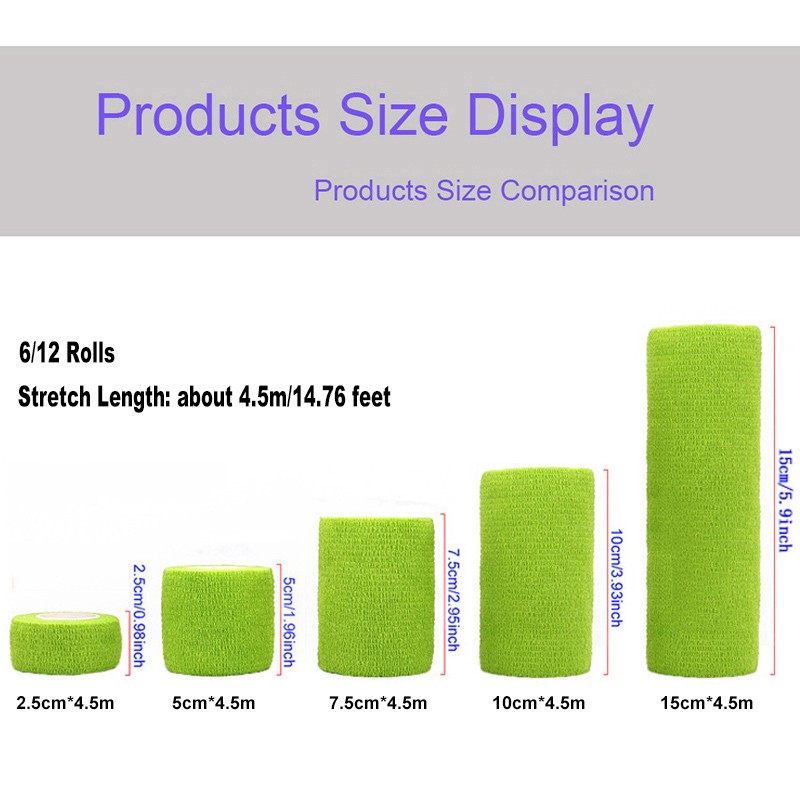 Products Size Display

Products Size Comparison

6/12 Rolls

Stretch Length: about 4.5m/14.76 feet

2.5cm/0.98inch

5cm/1.96inch

7.5cm/2.95inch

10cm/3.93inch

15cm/5.91inch

2.5cm*4.5m

5cm*4.5m

7.5cm*4.5m

10cm*4.5m

15cm*4.5m